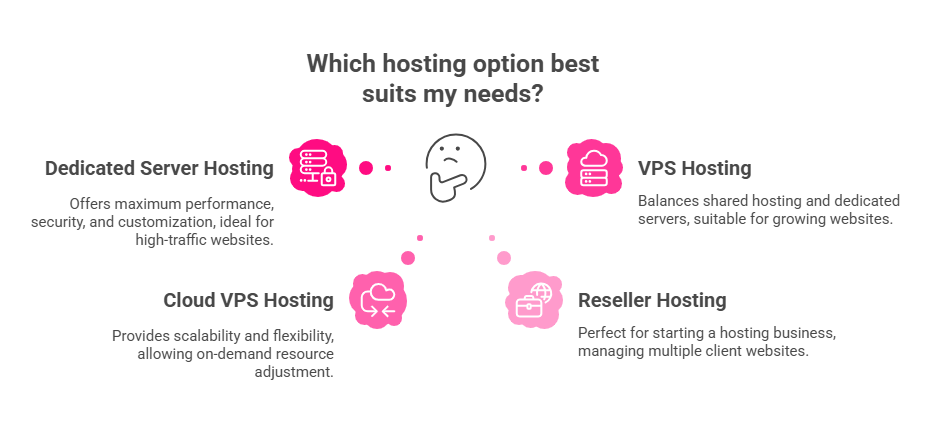 Which hosting option best suits my needs?

Dedicated Server Hosting

Offers maximum performance, security, and customization, ideal for high-traffic websites.

VPS Hosting

Balances shared hosting and dedicated servers, suitable for growing websites.

Cloud VPS Hosting

Provides scalability and flexibility, allowing on-demand resource adjustment.

Reseller Hosting

Perfect for starting a hosting business, managing multiple client websites.